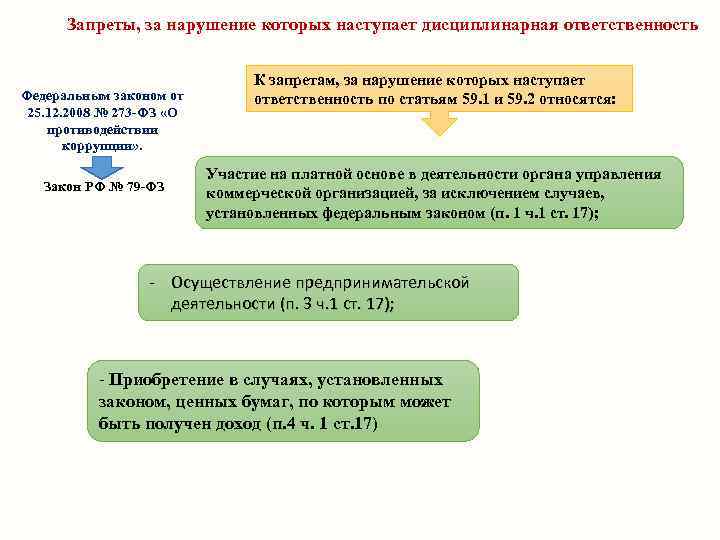 Запреты, за нарушение которых наступает дисциплинарная ответственность

Федеральным законом от 25.12.2008 № 273-ФЗ «О противодействии коррупции».

Закон РФ № 79-ФЗ

К запретам, за нарушение которых наступает ответственность по статьям 59.1 и 59.2 относятся:

Участие на платной основе в деятельности органа управления коммерческой организацией, за исключением случаев, установленных федеральным законом (п. 1 ч.1 ст. 17);

- Осуществление предпринимательской деятельности (п. 3 ч.1 ст. 17);

- Приобретение в случаях, установленных законом, ценных бумаг, по которым может быть получен доход (п.4 ч. 1 ст.17)